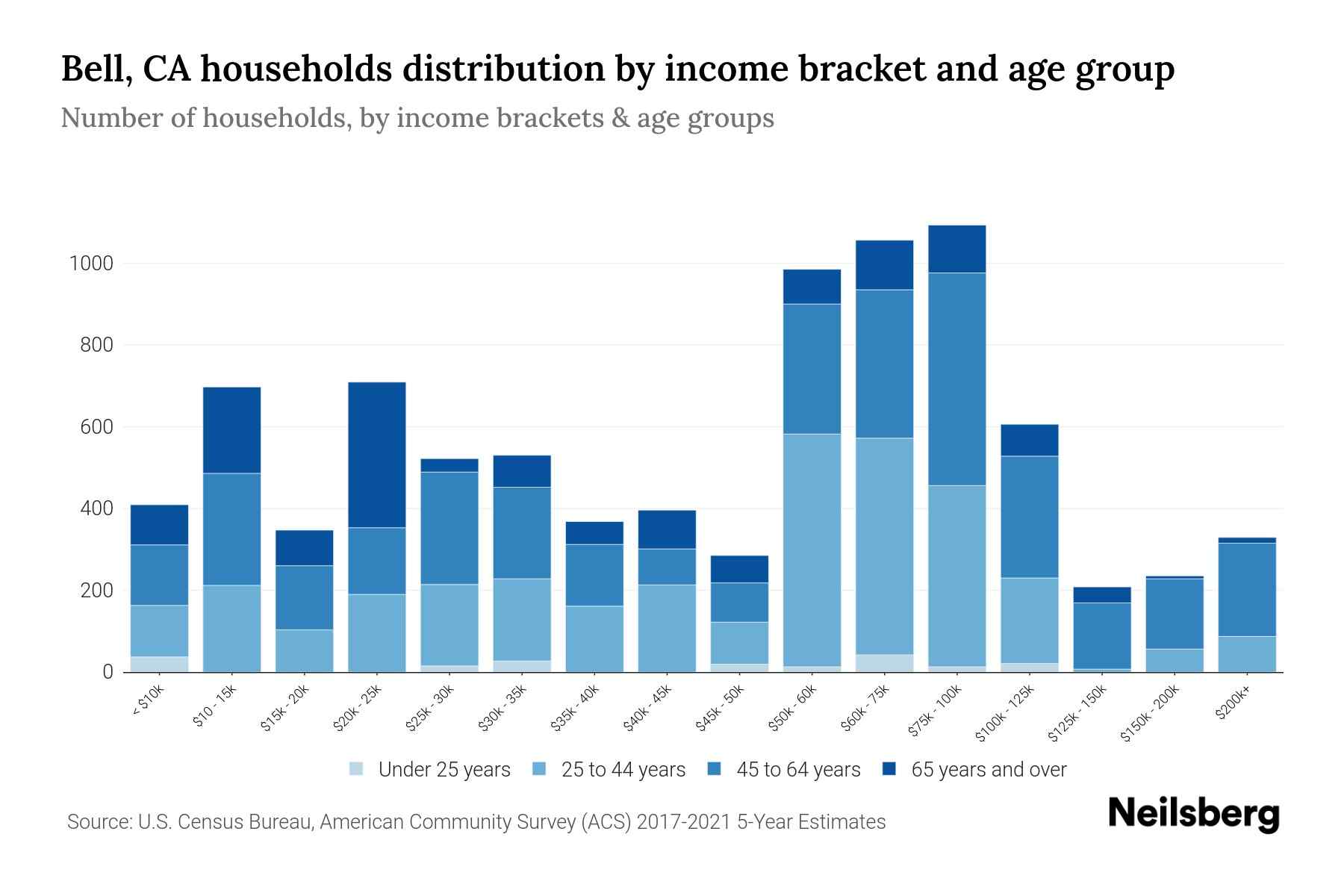 Bell, CA households distribution by income bracket and age group

Number of households, by income brackets & age groups

1000
800
600
400
200
0

< $10k
$10 - 15k
$15k - 20k
$20k - 25k
$25k - 30k
$30k - 35k
$35k - 40k
$40k - 45k
$45k - 50k
$50k - 60k
$60k - 75k
$75k - 100k
$100k - 125k
$125k - 150k
$150k - 200k
$200k+

Under 25 years
25 to 44 years
45 to 64 years
65 years and over

Source: U.S. Census Bureau, American Community Survey (ACS) 2017-2021 5-Year Estimates

Neilsberg